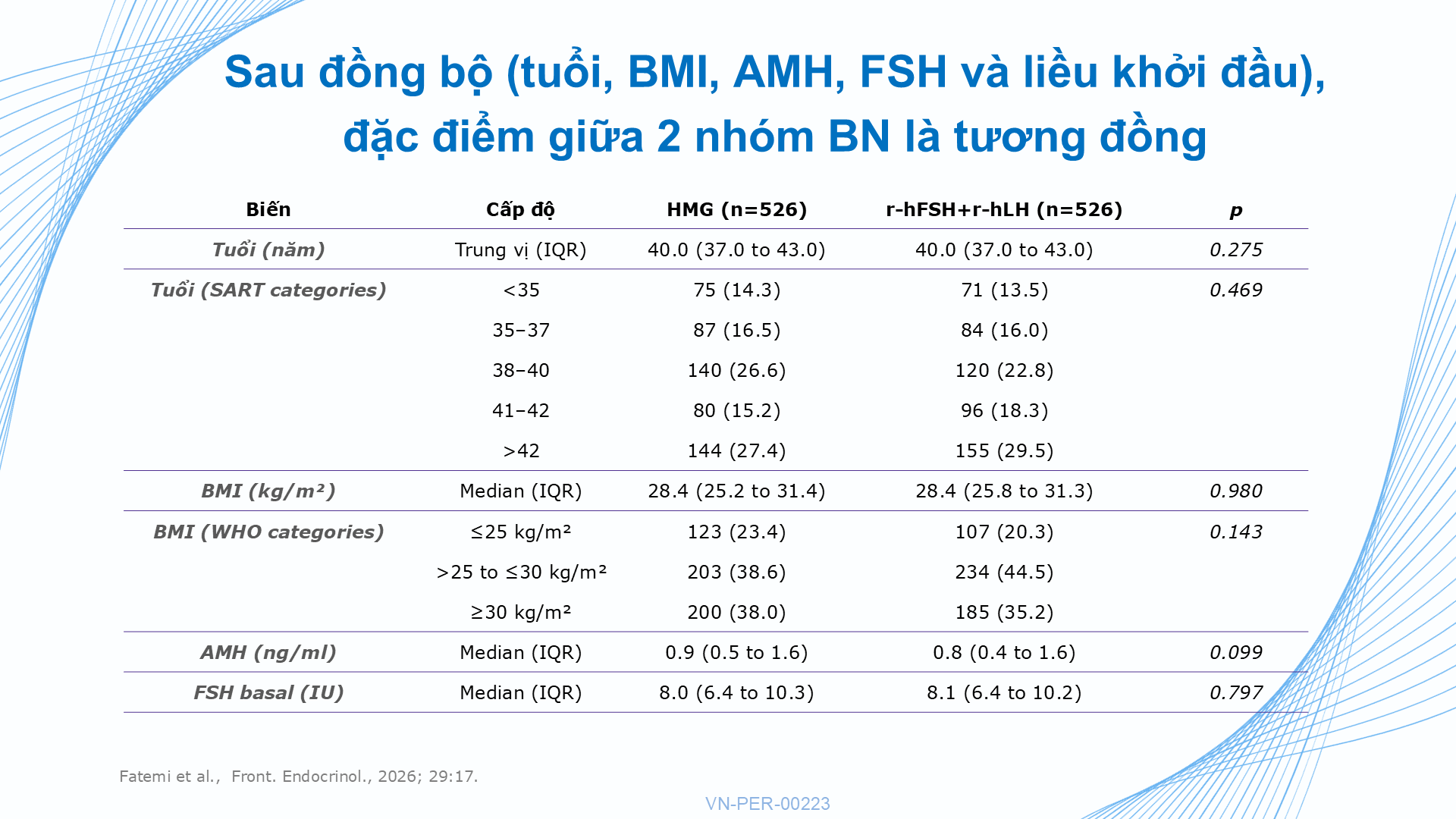 Sau đồng bộ (tuổi, BMI, AMH, FSH và liều khởi đầu), đặc điểm giữa 2 nhóm BN là tương đồng

| Biến | Cấp độ | HMG (n=526) | r-hFSH+r-hLH (n=526) | p |
|---|---|---|---|---|
| Tuổi (năm) | Trung vị (IQR) | 40.0 (37.0 to 43.0) | 40.0 (37.0 to 43.0) | 0.275 |
| Tuổi (SART categories) | <35 | 75 (14.3) | 71 (13.5) | 0.469 |
| | 35–37 | 87 (16.5) | 84 (16.0) | |
| | 38–40 | 140 (26.6) | 120 (22.8) | |
| | 41–42 | 80 (15.2) | 96 (18.3) | |
| | >42 | 144 (27.4) | 155 (29.5) | |
| BMI (kg/m²) | Median (IQR) | 28.4 (25.2 to 31.4) | 28.4 (25.8 to 31.3) | 0.980 |
| BMI (WHO categories) | ≤25 kg/m² | 123 (23.4) | 107 (20.3) | 0.143 |
| | >25 to ≤30 kg/m² | 203 (38.6) | 234 (44.5) | |
| | ≥30 kg/m² | 200 (38.0) | 185 (35.2) | |
| AMH (ng/ml) | Median (IQR) | 0.9 (0.5 to 1.6) | 0.8 (0.4 to 1.6) | 0.099 |
| FSH basal (IU) | Median (IQR) | 8.0 (6.4 to 10.3) | 8.1 (6.4 to 10.2) | 0.797 |

Fatemi et al., Front. Endocrinol., 2026; 29:17.

VN-PER-00223